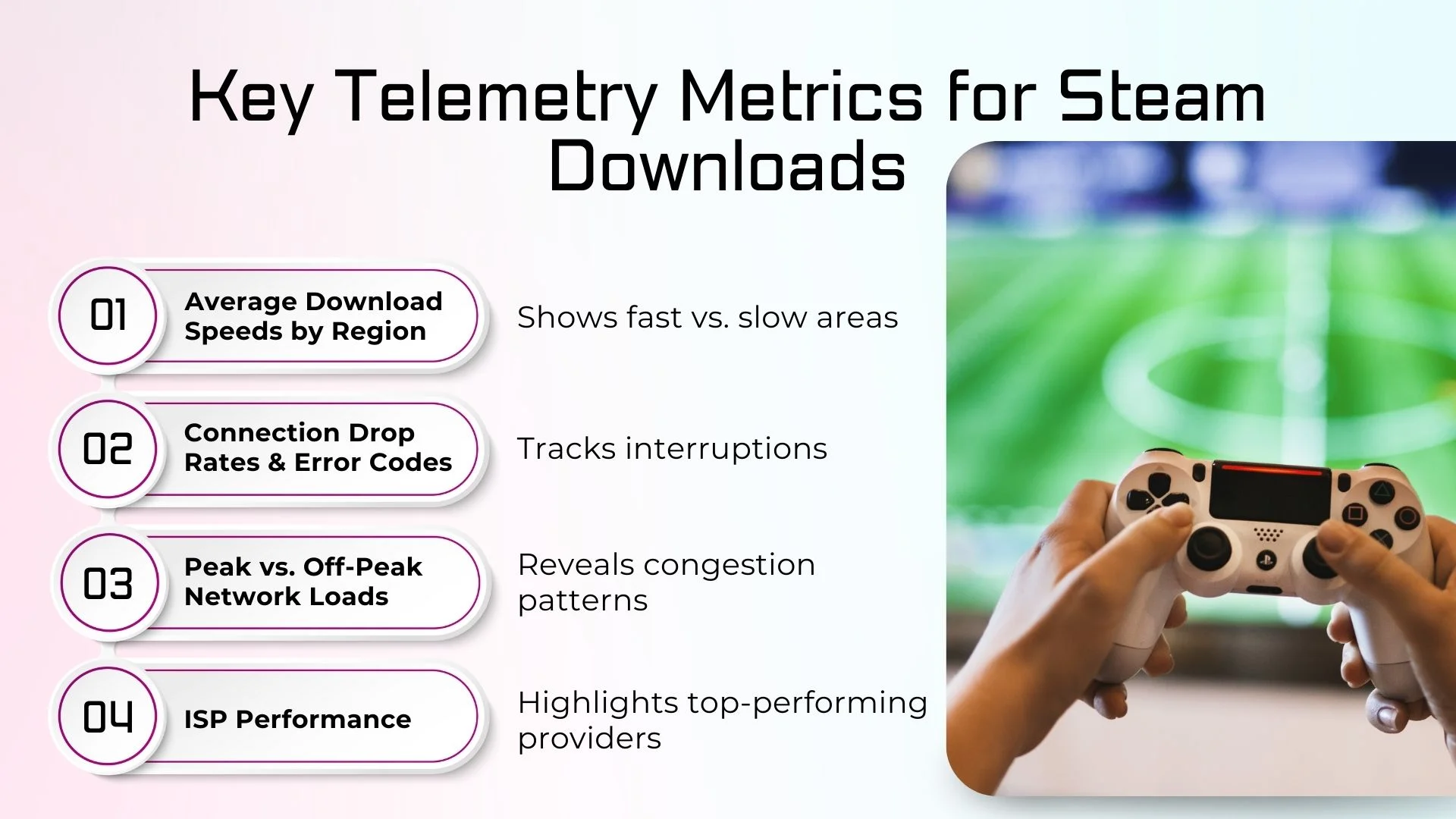 Key Telemetry Metrics for Steam Downloads

01 Average Download Speeds by Region

Shows fast vs. slow areas

02 Connection Drop Rates & Error Codes

Tracks interruptions

03 Peak vs. Off-Peak Network Loads

Reveals congestion patterns

04 ISP Performance

Highlights top-performing providers